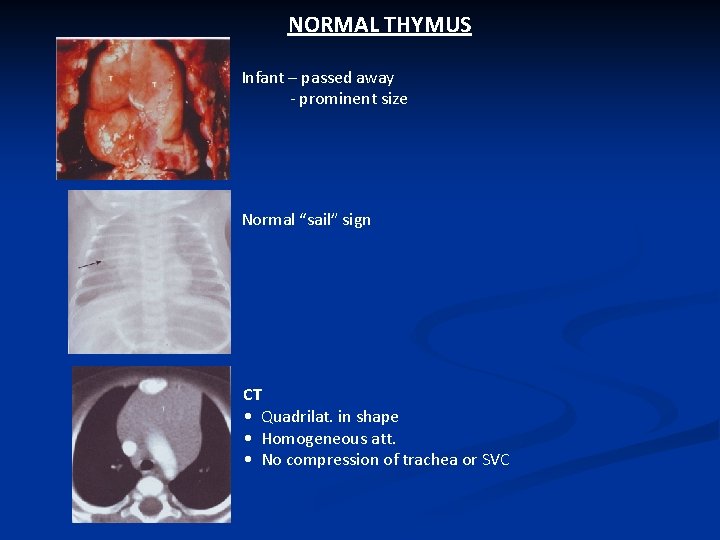 NORMAL THYMUS

T T
H

Infant – passed away
- prominent size

Normal “sail” sign

CT
• Quadrilat. in shape
• Homogeneous att.
• No compression of trachea or SVC